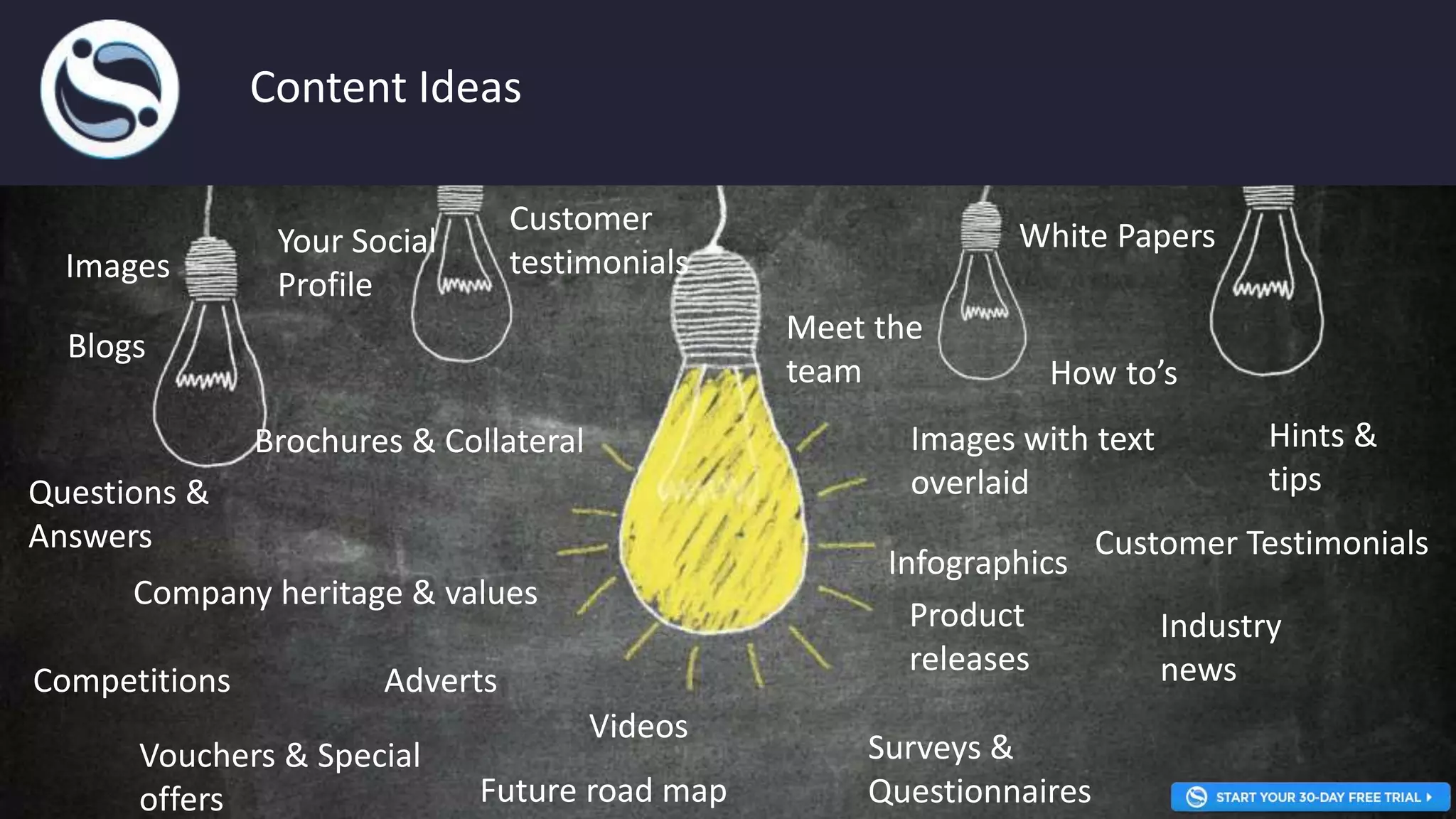 Content Ideas

Images

Your Social Profile

Customer testimonials

White Papers

Blogs

Meet the team

How to's

Brochures & Collateral

Images with text overlaid

Hints & tips

Questions & Answers

Infographics

Customer Testimonials

Company heritage & values

Product releases

Industry news

Competitions

Adverts

Videos

Vouchers & Special offers

Future road map

Surveys & Questionnaires

START YOUR 30-DAY FREE TRIAL